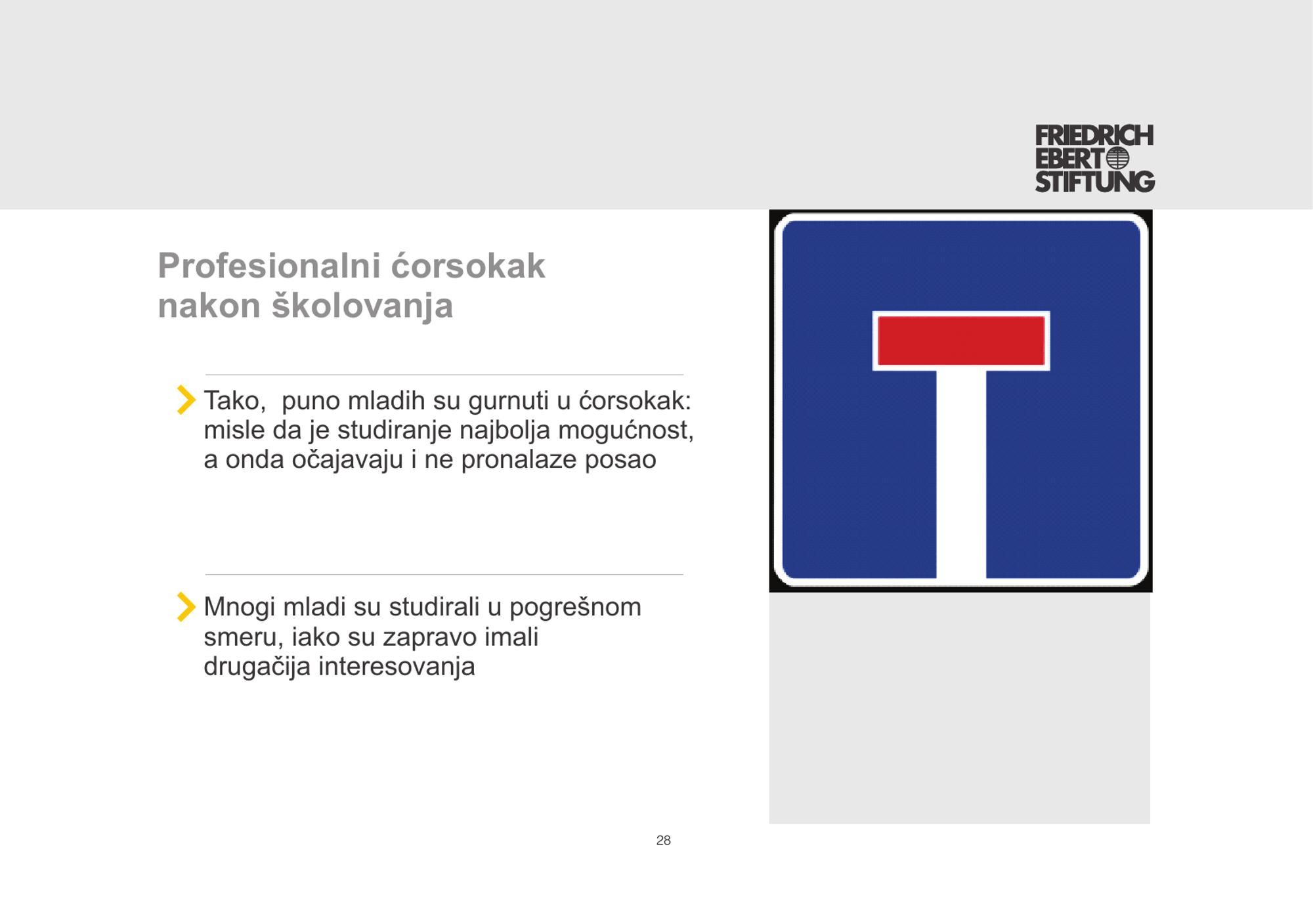 FRIEDRICH
EBERT
STIFTUNG

Profesionalni ćorsokak nakon školovanja

Tako,  puno mladih su gurnuti u ćorsokak: misle da je studiranje najbolja mogućnost, a onda očajavaju i ne pronalaze posao

Mnogi mladi su studirali u pogrešnom smeru, iako su zapravo imali drugačija interesovanja

28